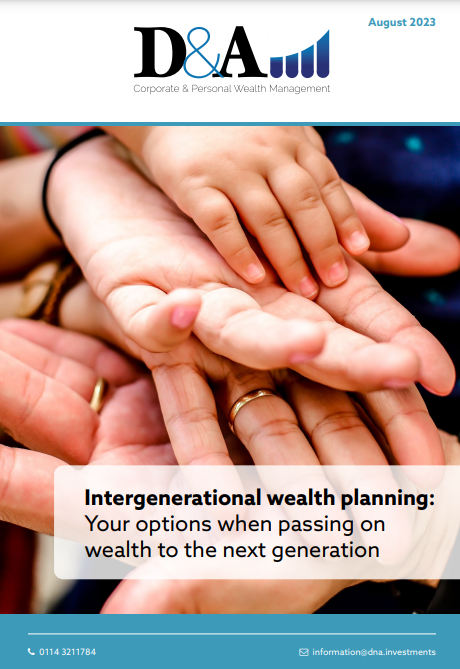 August 2023

D&A

Corporate & Personal Wealth Management

Intergenerational wealth planning: Your options when passing on wealth to the next generation

0114 3211784

information@dna.investments